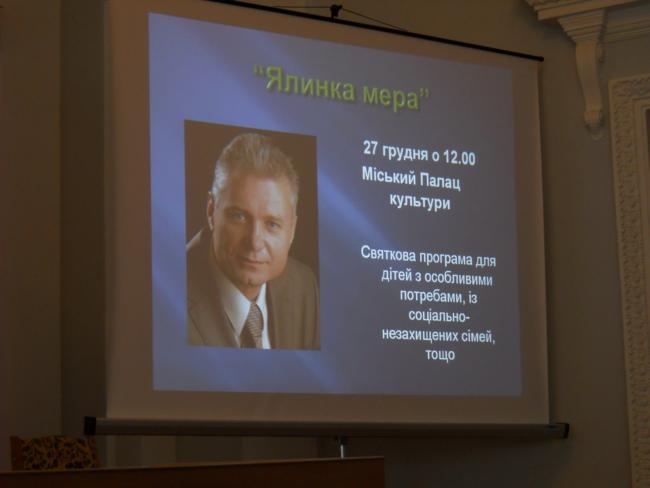 "Ялинка мера"

27 грудня о 12.00
Міський Палац культури

Святкова програма для дітей з особливими потребами, із соціально-незахищених сімей, тощо